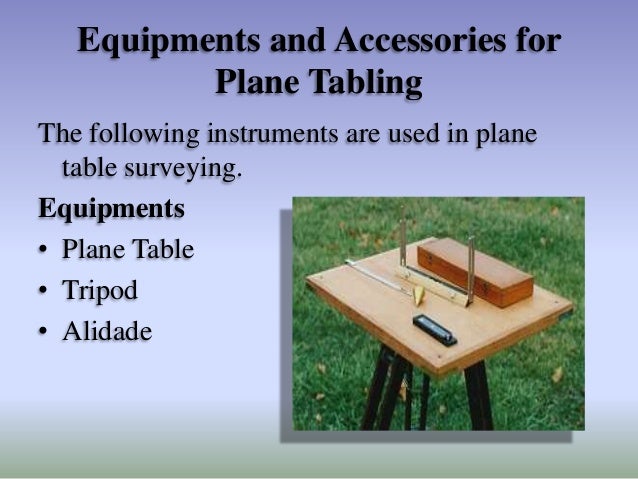 Equipments and Accessories for Plane Tabling

The following instruments are used in plane table surveying.

Equipments

• Plane Table
• Tripod
• Alidade